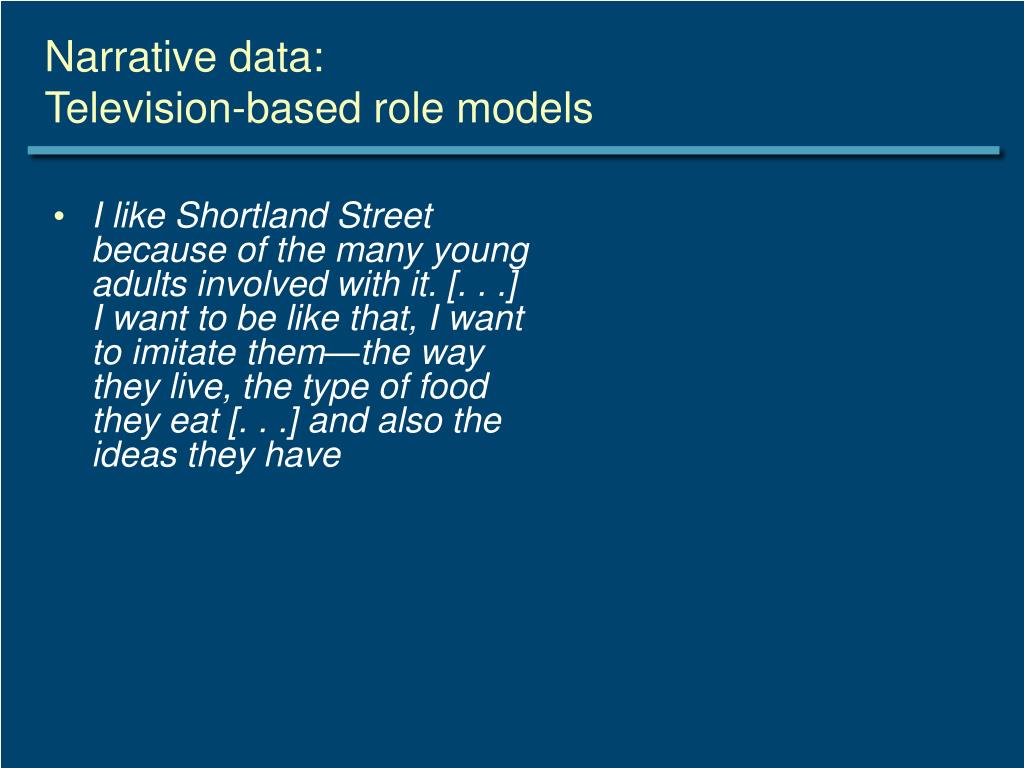 Narrative data:
Television-based role models

• I like Shortland Street because of the many young adults involved with it. [. . .] I want to be like that, I want to imitate them—the way they live, the type of food they eat [. . .] and also the ideas they have